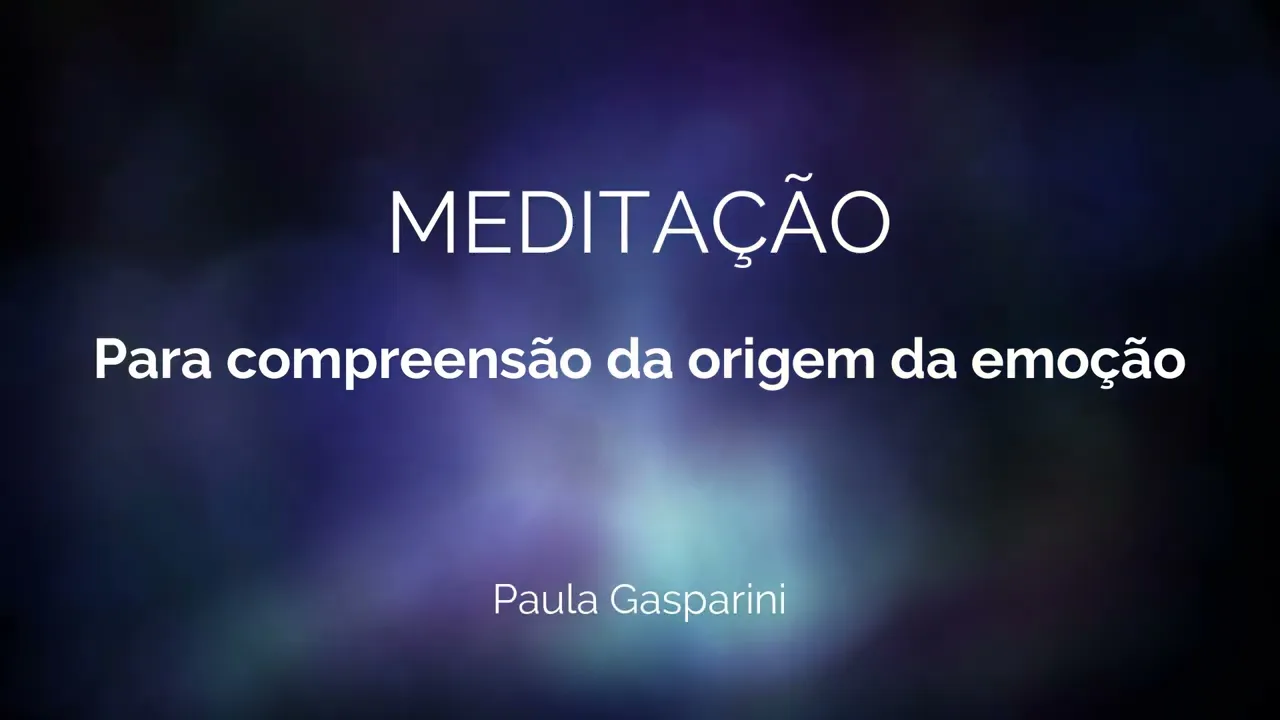 MEDITAÇÃO

Para compreensão da origem da emoção

Paula Gasparini